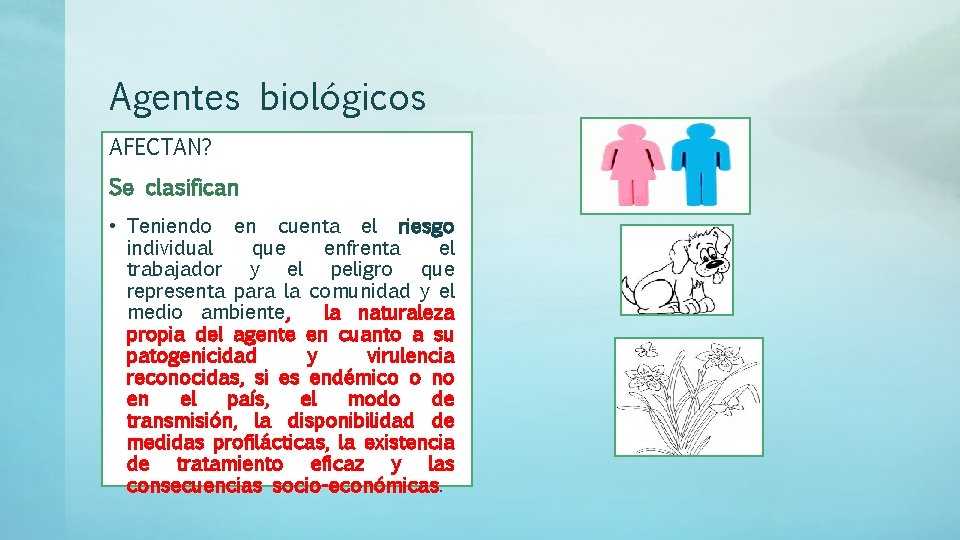 Agentes biológicos

AFECTAN?

Se clasifican

• Teniendo en cuenta el riesgo individual que enfrenta el trabajador y el peligro que representa para la comunidad y el medio ambiente, la naturaleza propia del agente en cuanto a su patogenicidad y virulencia reconocidas, si es endémico o no en el país, el modo de transmisión, la disponibilidad de medidas profilácticas, la existencia de tratamiento eficaz y las consecuencias socio-económicas.